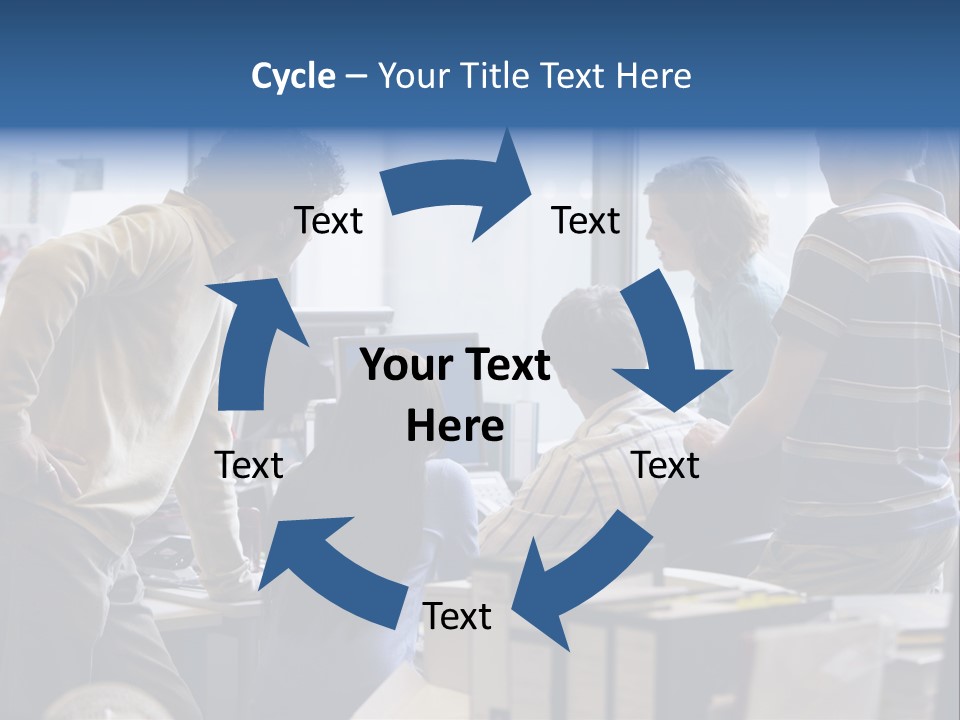 Cycle – Your Title Text Here

Text

Text

Your Text Here

Text

Text

Text